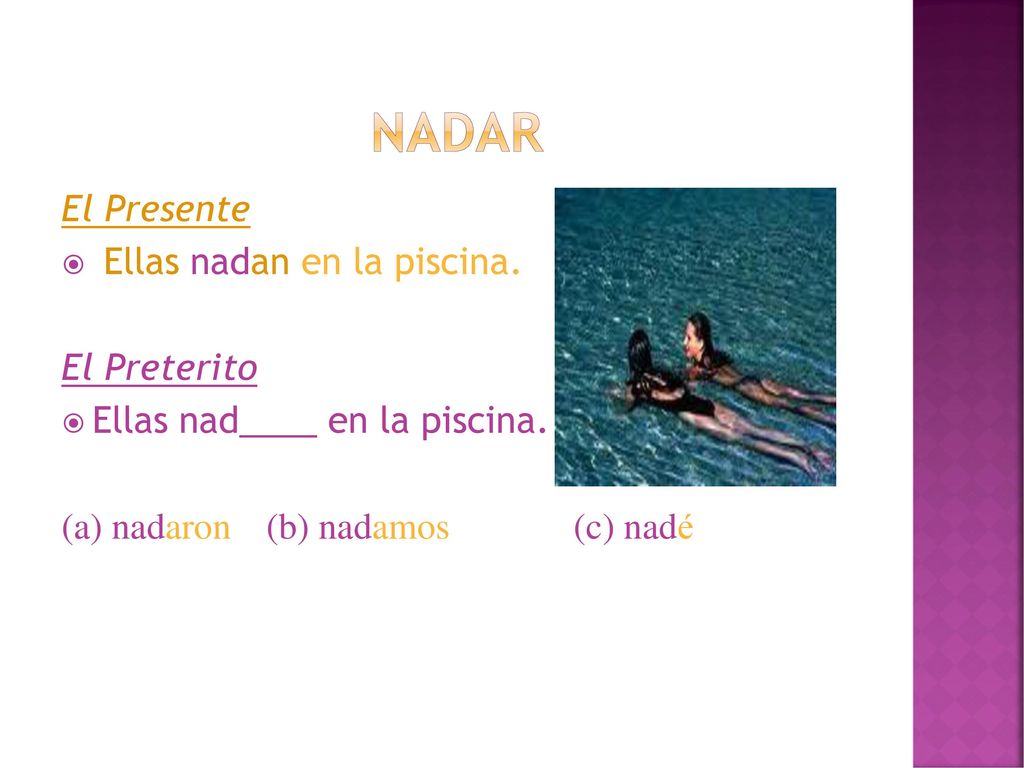 NADAR

El Presente

Ellas nadan en la piscina.

El Preterito

Ellas nad____ en la piscina.

(a) nadaron (b) nadamos (c) nadé